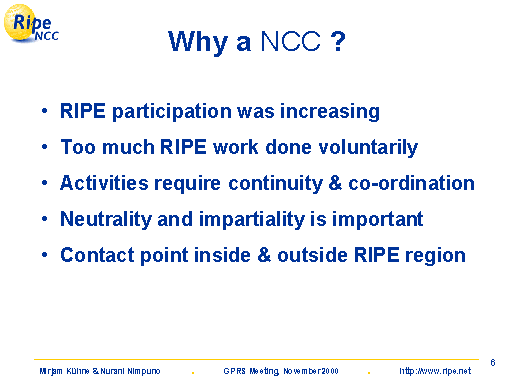 Ripe NCC

Why a NCC ?

• RIPE participation was increasing
• Too much RIPE work done voluntarily
• Activities require continuity & co-ordination
• Neutrality and impartiality is important
• Contact point inside & outside RIPE region

Mirjam Kühne & Nurani Nimpuno . GPRS Meeting, November 2000 . http://www.ripe.net

6